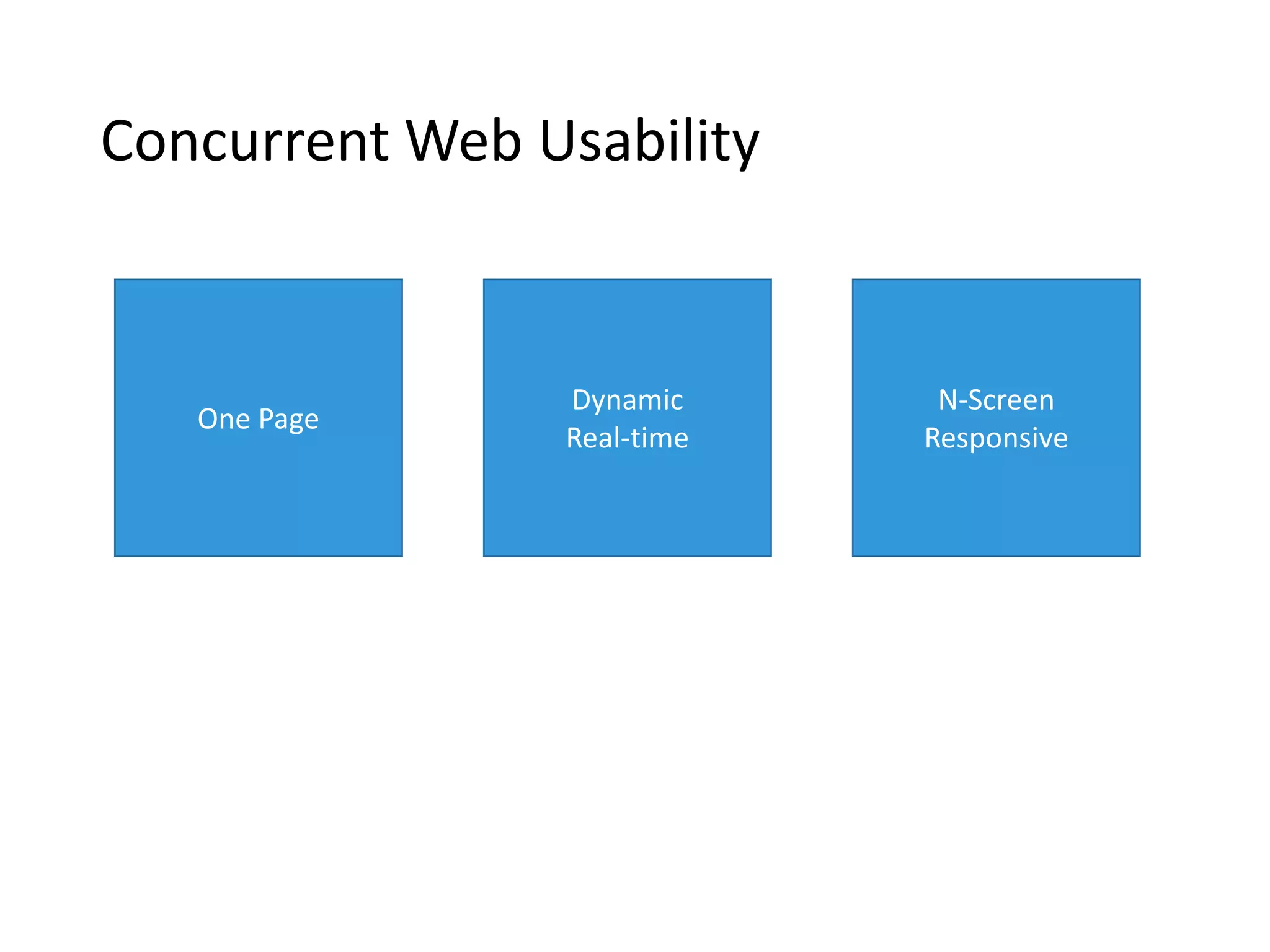 Concurrent Web Usability

One Page

Dynamic
Real-time

N-Screen
Responsive